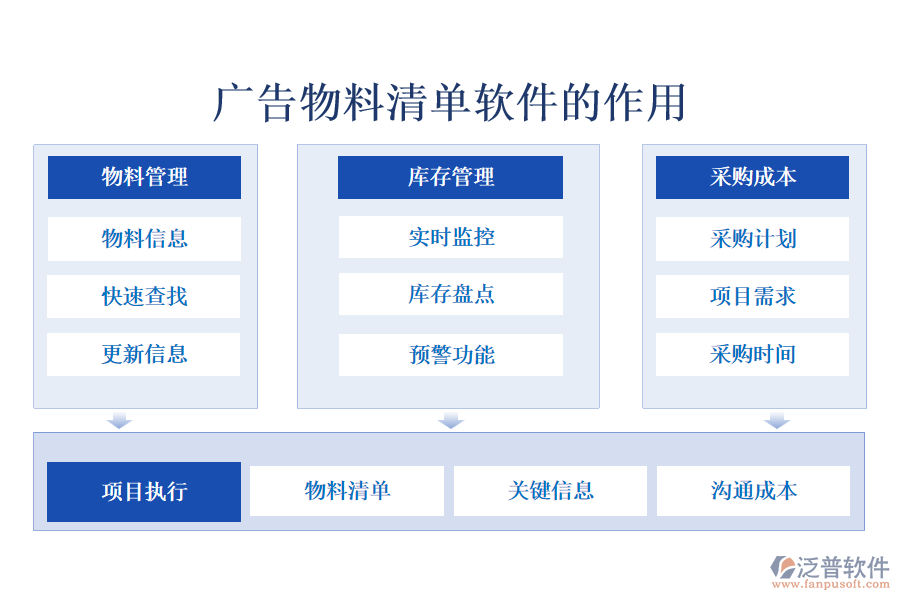 广告物料清单软件的作用

物料管理

物料信息

快速查找

更新信息

库存管理

实时监控

库存盘点

预警功能

采购成本

采购计划

项目需求

采购时间

项目执行

物料清单

关键信息

沟通成本

泛普软件
www.fanpusoft.com